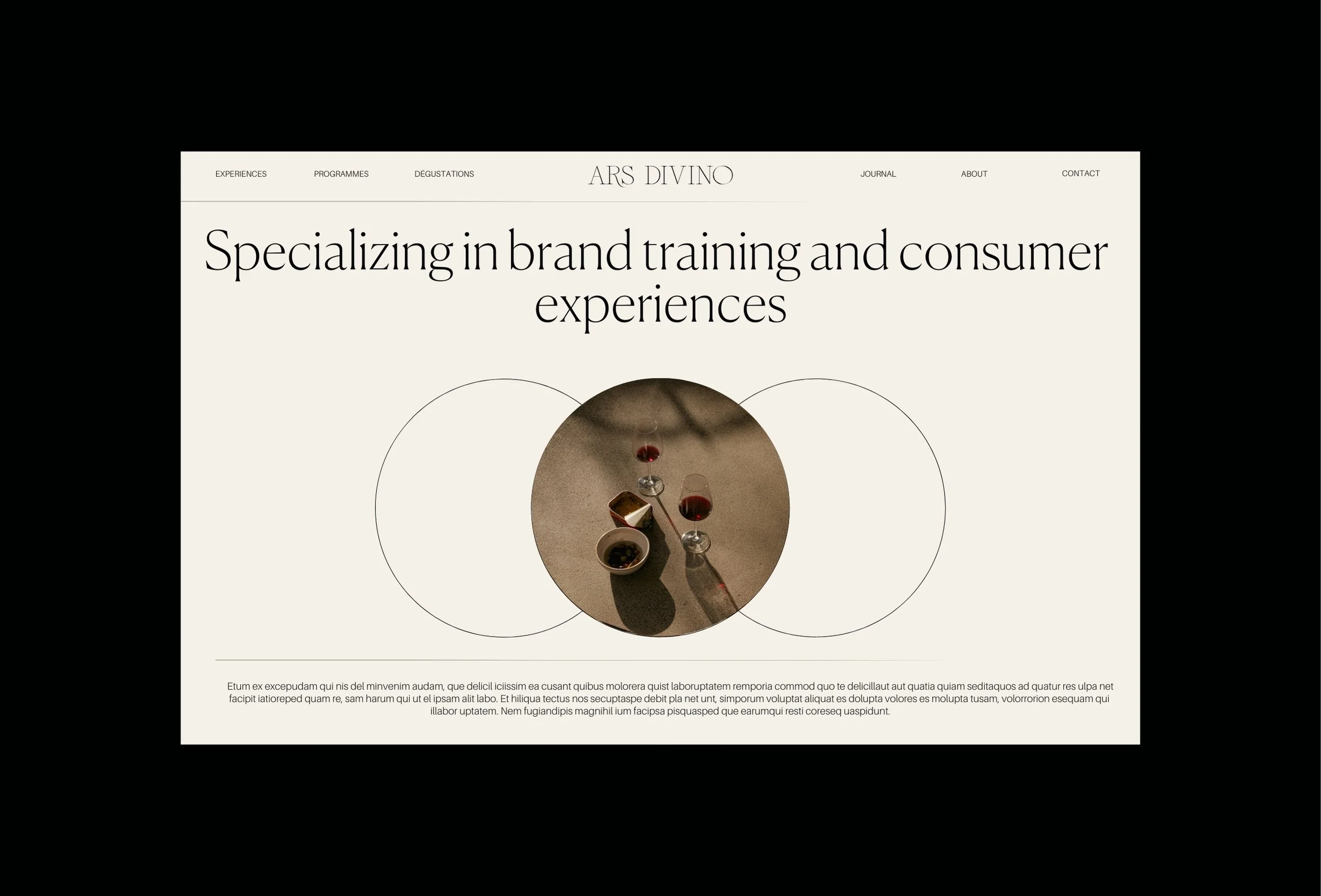 EXPERIENCES PROGRAMMES DÉGUSTATIONS ARS DIVINO JOURNAL ABOUT CONTACT

Specializing in brand training and consumer experiences

Etum ex excepudam qui nis del minvenim audam, que delicil iciissim ea cusant quibus molorera quist laboruptatem remporia commod quo te delicillaut aut quatia quiam seditaquos ad quatur res ulpa net facipit iatioreped quam re, sam harum qui ut el ipsam alit labo. Et hiliqua tectus nos secuptaspe debit pla net unt, simporum voluptat aliquat es dolupta volores es molupta tusam, volorrorion esequam qui illabor uptatem. Nem fugiandipis magnihil ium facipsa pisquasped que earumqui resti coreseq uaspidunt.